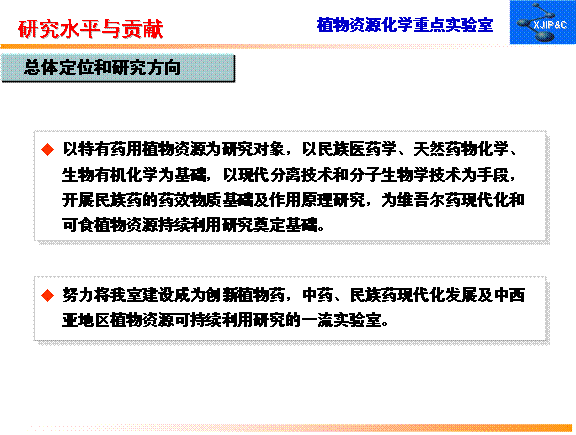 研究水平与贡献

植物资源化学重点实验室

XJIP&C

总体定位和研究方向

◆ 以特有药用植物资源为研究对象，以民族医药学、天然药物化学、生物有机化学为基础，以现代分离技术和分子生物学技术为手段，开展民族药的药效物质基础及作用原理研究，为维吾尔药现代化和可食植物资源持续利用研究奠定基础。

◆ 努力将我室建设成为创新植物药，中药、民族药现代化发展及中西亚地区植物资源可持续利用研究的一流实验室。